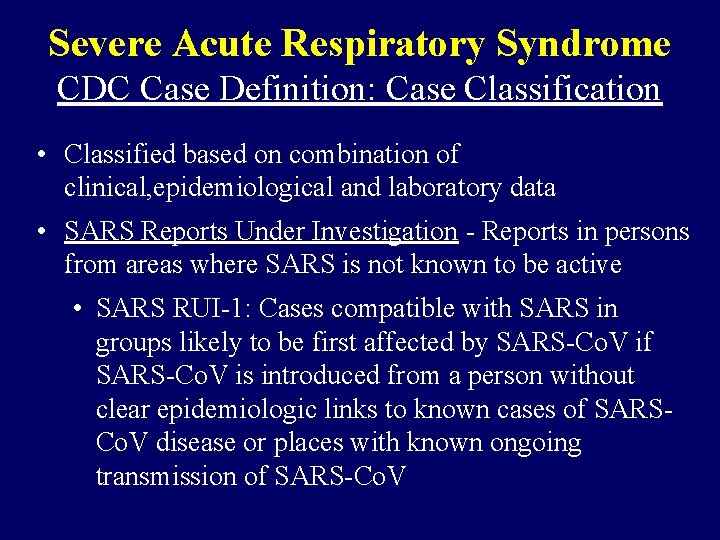 Severe Acute Respiratory Syndrome
CDC Case Definition: Case Classification

• Classified based on combination of clinical,epidemiological and laboratory data

• SARS Reports Under Investigation - Reports in persons from areas where SARS is not known to be active

• SARS RUI-1: Cases compatible with SARS in groups likely to be first affected by SARS-CoV if SARS-CoV is introduced from a person without clear epidemiologic links to known cases of SARS-CoV disease or places with known ongoing transmission of SARS-CoV